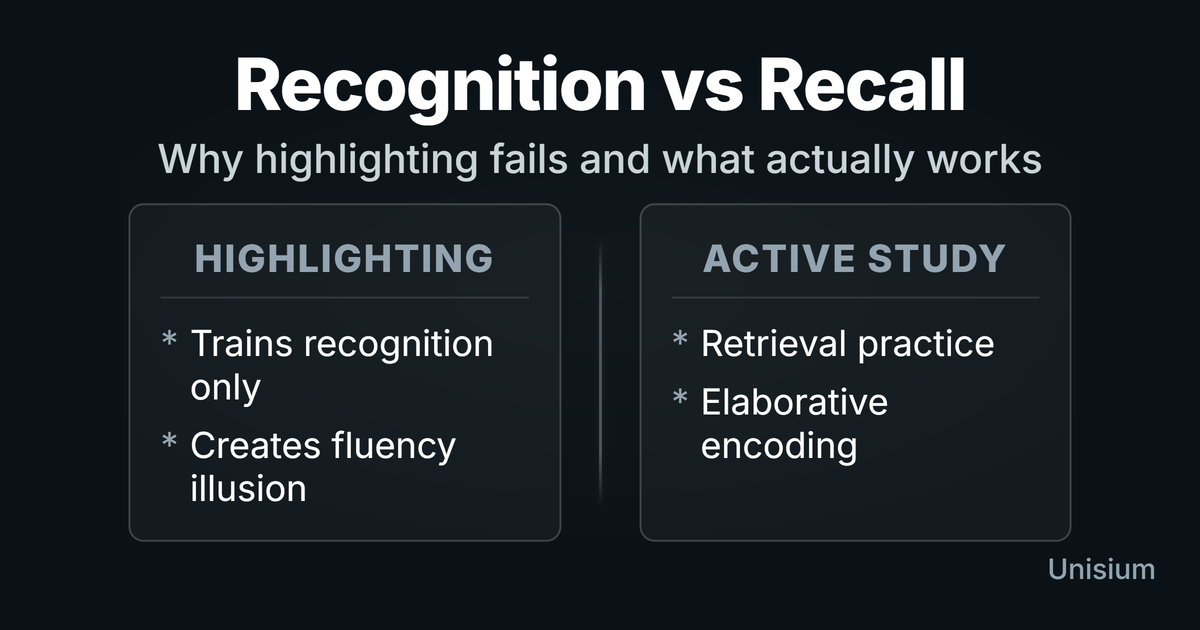 Recognition vs Recall

Why highlighting fails and what actually works

HIGHLIGHTING

* Trains recognition only
* Creates fluency illusion

ACTIVE STUDY

* Retrieval practice
* Elaborative encoding

Unisium